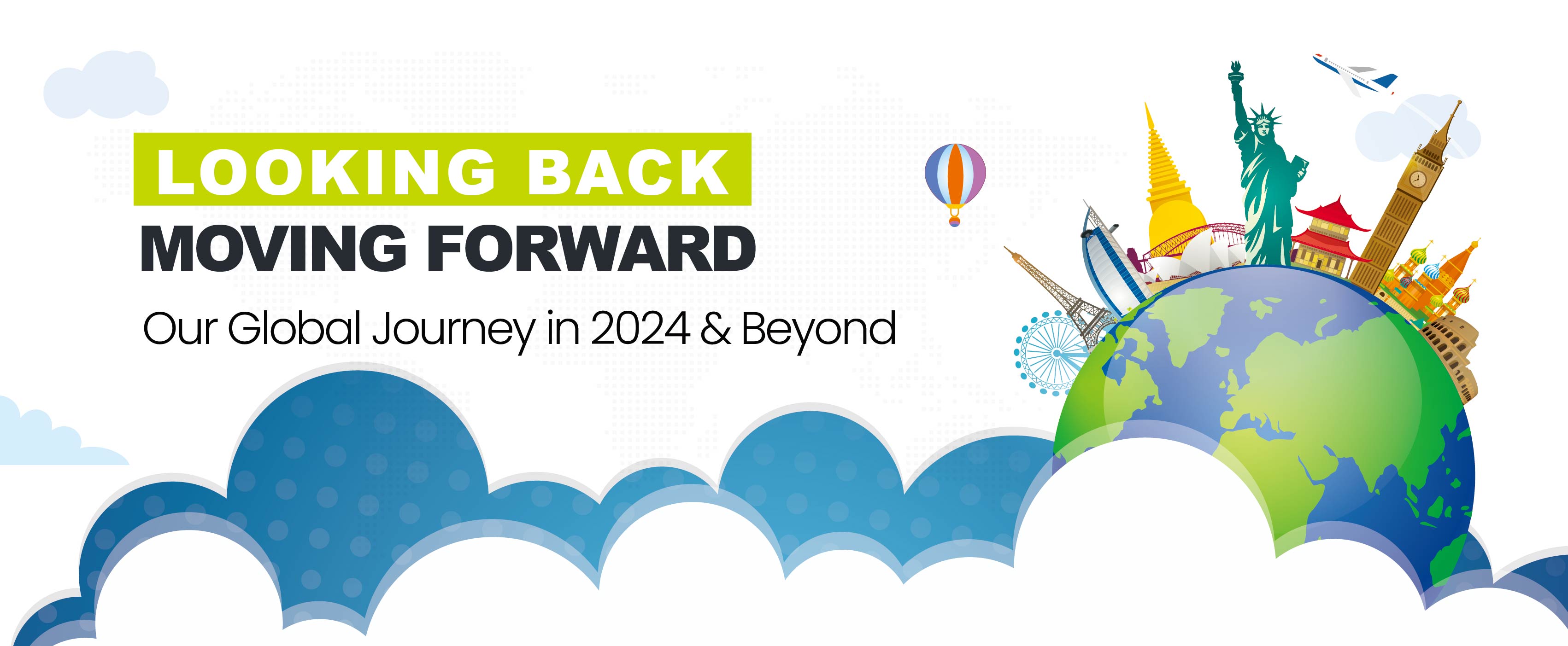 LOOKING BACK
MOVING FORWARD
Our Global Journey in 2024 & Beyond